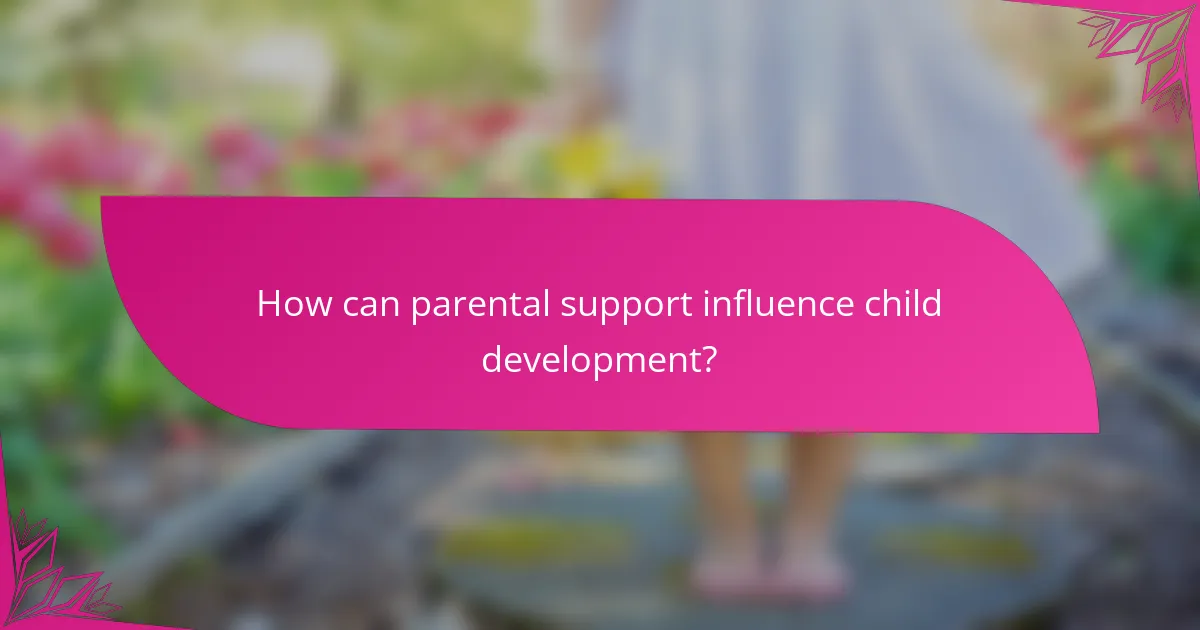 How can parental support influence child development?